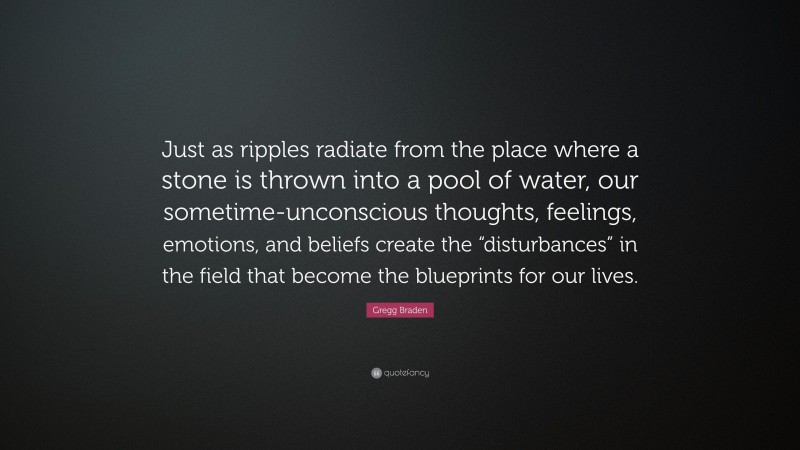 Just as ripples radiate from the place where a stone is thrown into a pool of water, our sometime-unconscious thoughts, feelings, emotions, and beliefs create the “disturbances” in the field that become the blueprints for our lives.

Gregg Braden

quotefancy